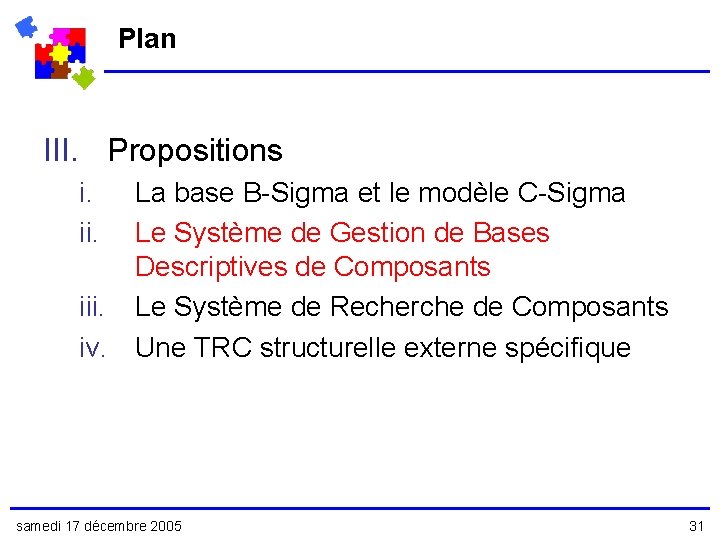 Plan

III. Propositions

i. La base B-Sigma et le modèle C-Sigma

ii. Le Système de Gestion de Bases Descriptives de Composants

iii. Le Système de Recherche de Composants

iv. Une TRC structurelle externe spécifique

samedi 17 décembre 2005

31